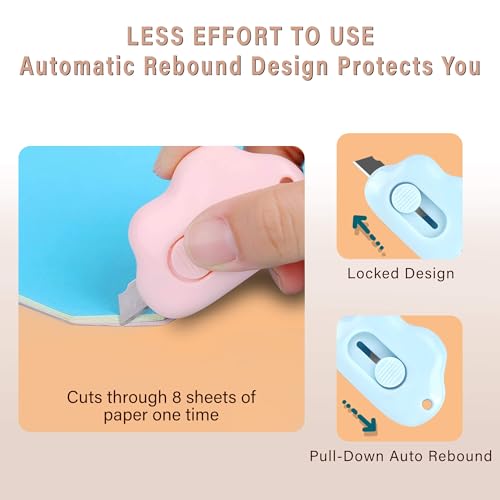 LESS EFFORT TO USE
Automatic Rebound Design Protects You

Cuts through 8 sheets of paper one time

Locked Design

Pull-Down Auto Rebound